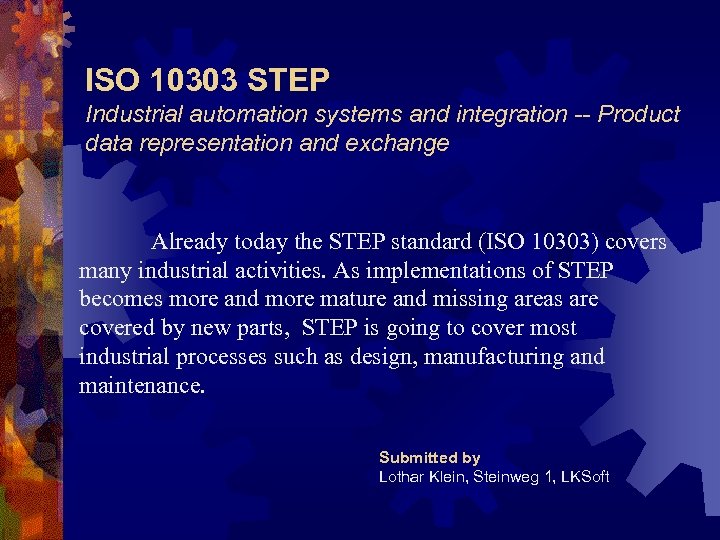 ISO 10303 STEP
Industrial automation systems and integration -- Product data representation and exchange

Already today the STEP standard (ISO 10303) covers many industrial activities. As implementations of STEP becomes more and more mature and missing areas are covered by new parts, STEP is going to cover most industrial processes such as design, manufacturing and maintenance.

Submitted by
Lothar Klein, Steinweg 1, LKSoft